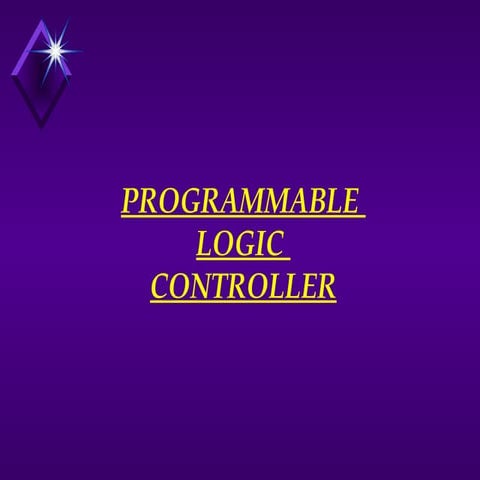 PROGRAMMABLE
LOGIC
CONTROLLER